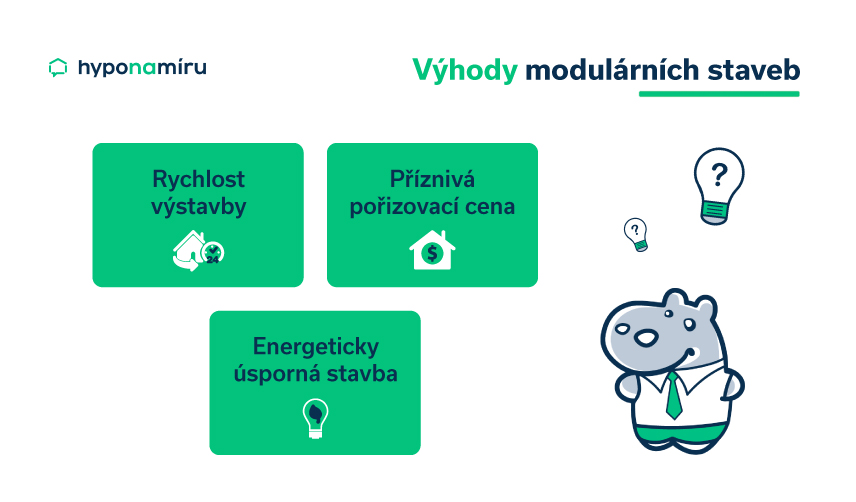 hyponamíru

Výhody modulárních staveb

Rychlost výstavby

24

Příznivá pořizovací cena

$

Energeticky úsporná stavba

?

?